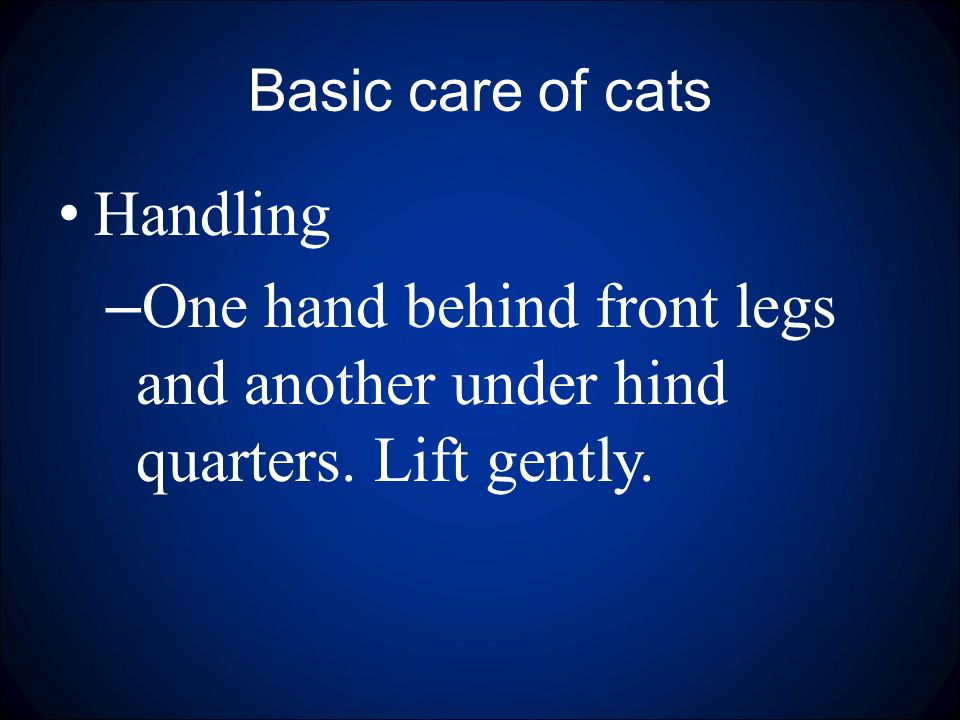 Basic care of cats

• Handling

–One hand behind front legs and another under hind quarters. Lift gently.